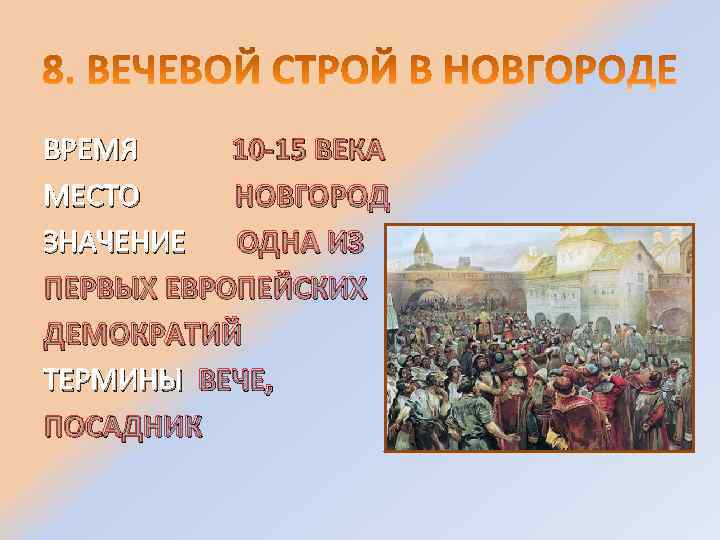 8. ВЕЧЕВОЙ СТРОЙ В НОВГОРОДЕ

ВРЕМЯ 10-15 ВЕКА

МЕСТО НОВГОРОД

ЗНАЧЕНИЕ ОДНА ИЗ ПЕРВЫХ ЕВРОПЕЙСКИХ ДЕМОКРАТИЙ

ТЕРМИНЫ ВЕЧЕ, ПОСАДНИК